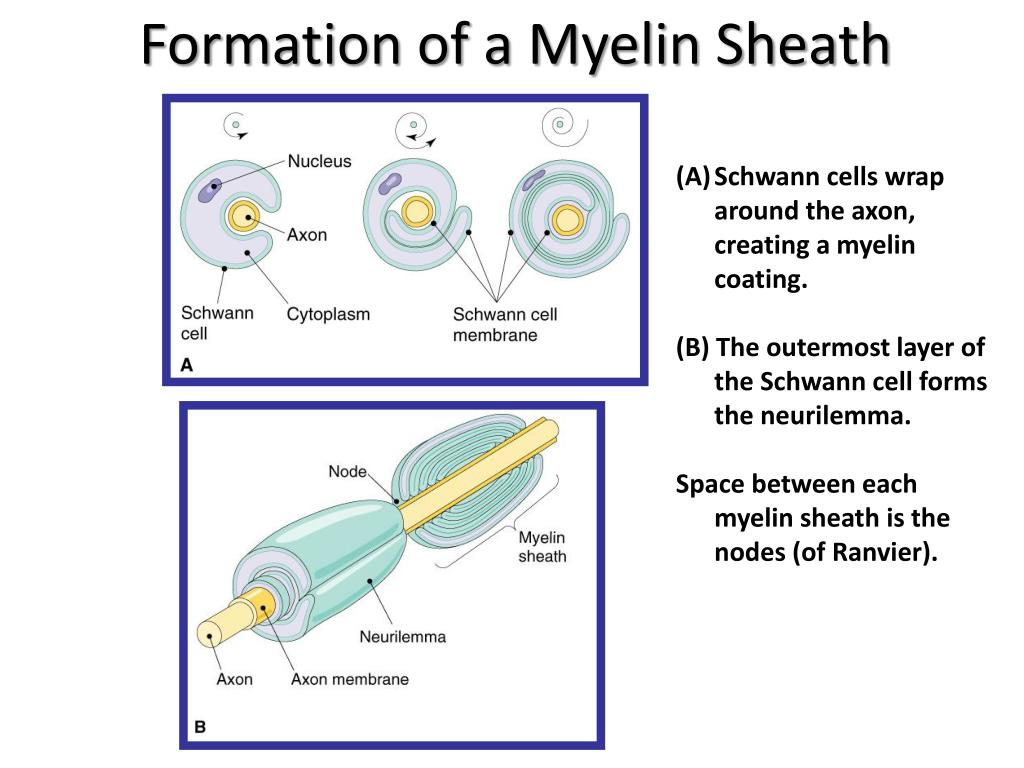 Formation of a Myelin Sheath

Nucleus
Axon
Schwann cell
Cytoplasm
Schwann cell membrane
A

Node
Myelin sheath
Neurilemma
Axon
Axon membrane
B

(A) Schwann cells wrap around the axon, creating a myelin coating.

(B) The outermost layer of the Schwann cell forms the neurilemma.

Space between each myelin sheath is the nodes (of Ranvier).